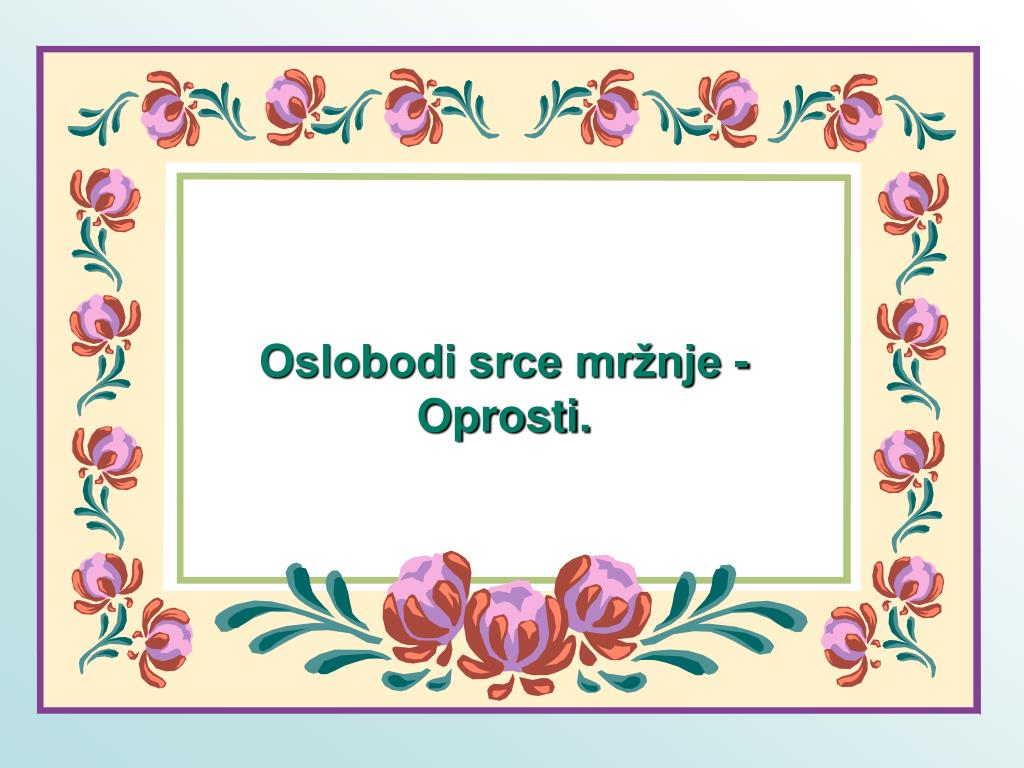 Oslobodi srce mržnje - Oprosti.